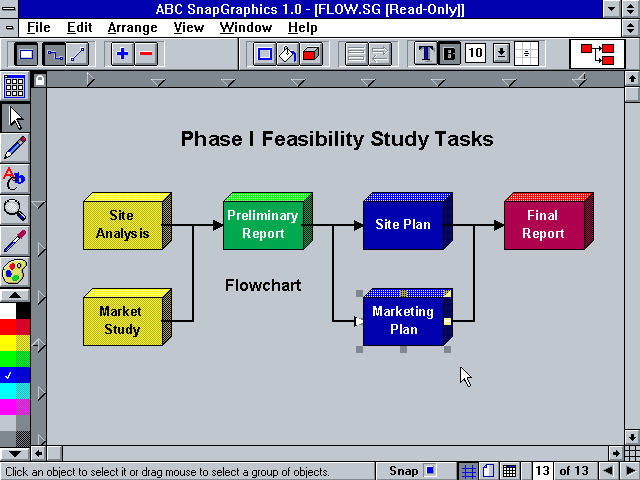 ABC SnapGraphics 1.0 - [FLOW.SG [Read-Only]]

File Edit Arrange View Window Help

T B 10

Phase I Feasibility Study Tasks

Site Analysis

Preliminary Report

Site Plan

Final Report

Flowchart

Market Study

Marketing Plan

Click an object to select it or drag mouse to select a group of objects.

Snap

13 of 13